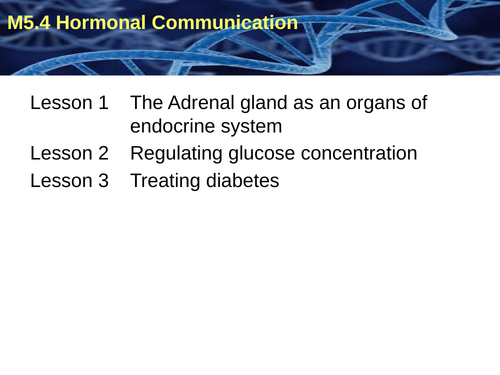 M5.4 Hormonal Communication

Lesson 1 The Adrenal gland as an organs of endocrine system

Lesson 2 Regulating glucose concentration

Lesson 3 Treating diabetes